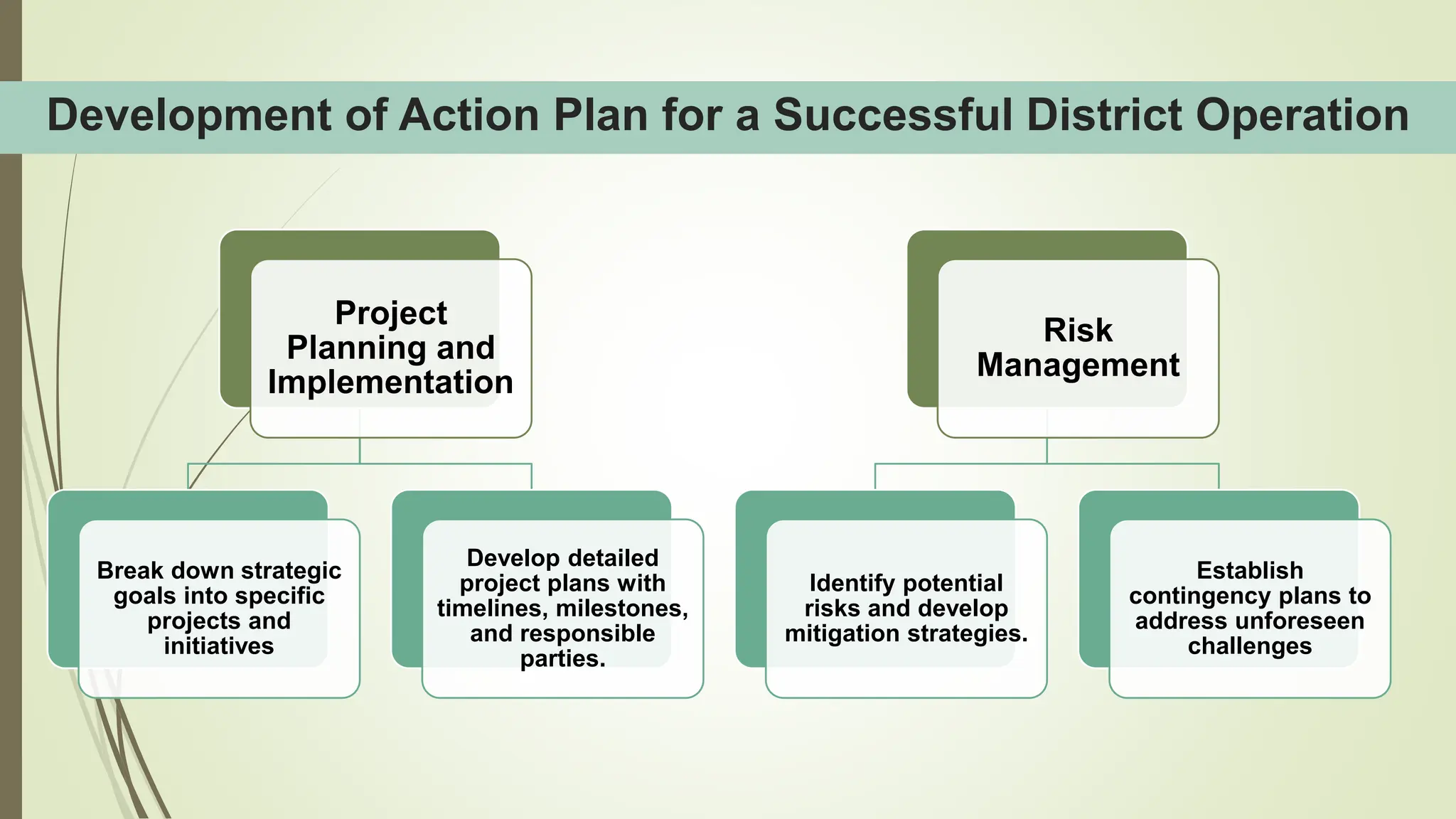 Development of Action Plan for a Successful District Operation

Project Planning and Implementation

Break down strategic goals into specific projects and initiatives

Develop detailed project plans with timelines, milestones, and responsible parties.

Risk Management

Identify potential risks and develop mitigation strategies.

Establish contingency plans to address unforeseen challenges